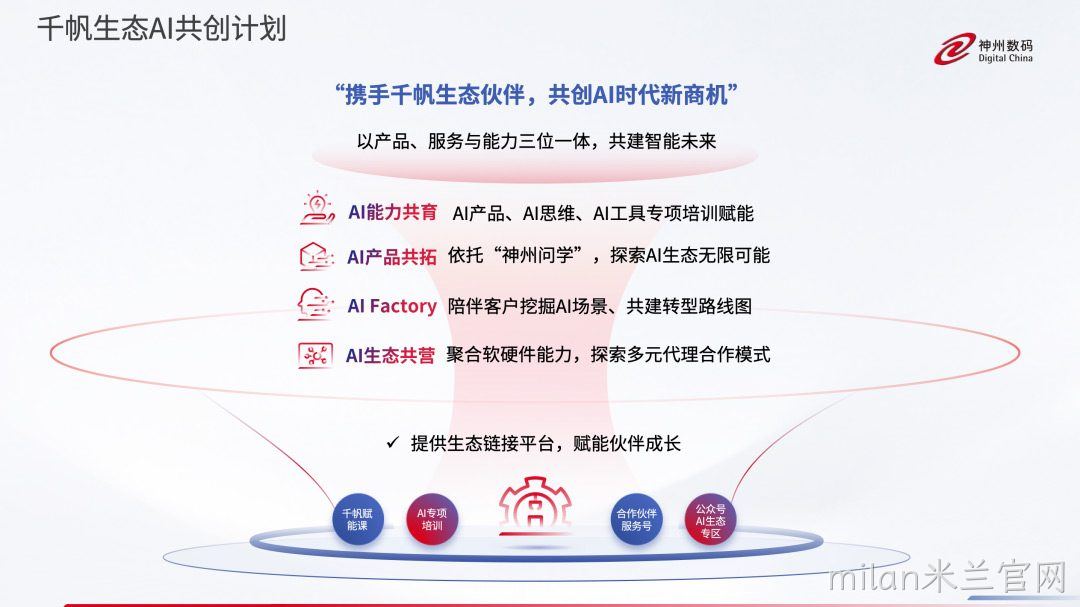 千帆生态AI共创计划

神州数码
Digital China

“携手千帆生态伙伴，共创AI时代新商机”

以产品、服务与能力三位一体，共建智能未来

AI能力共育 AI产品、AI思维、AI工具专项培训赋能

AI产品共拓 依托“神州问学”，探索AI生态无限可能

AI Factory 陪伴客户挖掘AI场景、共建转型路线图

AI生态共营 聚合软硬件能力，探索多元代理合作模式

✓ 提供生态链接平台，赋能伙伴成长

千帆赋能课

AI专项培训

合作伙伴服务号

公众号AI生态专区

milan米兰官网